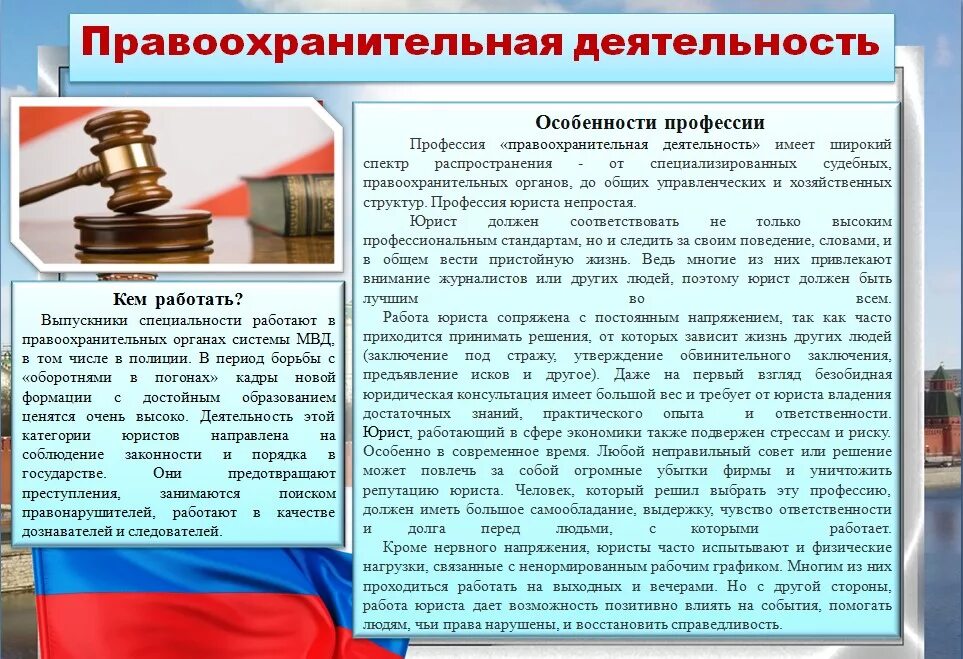 Правоохранительная деятельность

Кем работать?

Выпускники специальности работают в правоохранительных органах системы МВД, в том числе в полиции. В период борьбы с «оборотнями в погонах» кадры новой формации с достойным образованием ценятся очень высоко. Деятельность этой категории юристов направлена на соблюдение законности и порядка в государстве. Они предотвращают преступления, занимаются поиском правонарушителей, работают в качестве дознавателей и следователей.

Особенности профессии

Профессия «правоохранительная деятельность» имеет широкий спектр распространения - от специализированных судебных, правоохранительных органов, до общих управленческих и хозяйственных структур. Профессия юриста непростая.

Юрист должен соответствовать не только высоким профессиональным стандартам, но и следить за своим поведение, словами, и в общем вести пристойную жизнь. Ведь многие из них привлекают внимание журналистов или других людей, поэтому юрист должен быть лучшим во всем.

Работа юриста сопряжена с постоянным напряжением, так как часто приходится принимать решения, от которых зависит жизнь других людей (заключение под стражу, утверждение обвинительного заключения, предъявление исков и другое). Даже на первый взгляд безобидная юридическая консультация имеет большой вес и требует от юриста владения достаточных знаний, практического опыта и ответственности. Юрист, работающий в сфере экономики также подвержен стрессам и риску. Особенно в современное время. Любой неправильный совет или решение может повлечь за собой огромные убытки фирмы и уничтожить репутацию юриста. Человек, который решил выбрать эту профессию, должен иметь большое самообладание, выдержку, чувство ответственности и долга перед людьми, с которыми работает.

Кроме нервного напряжения, юристы часто испытывают и физические нагрузки, связанные с ненормированным рабочим графиком. Многим из них проходиться работать на выходных и вечерами. Но с другой стороны, работа юриста дает возможность позитивно влиять на события, помогать людям, чьи права нарушены, и восстановить справедливость.